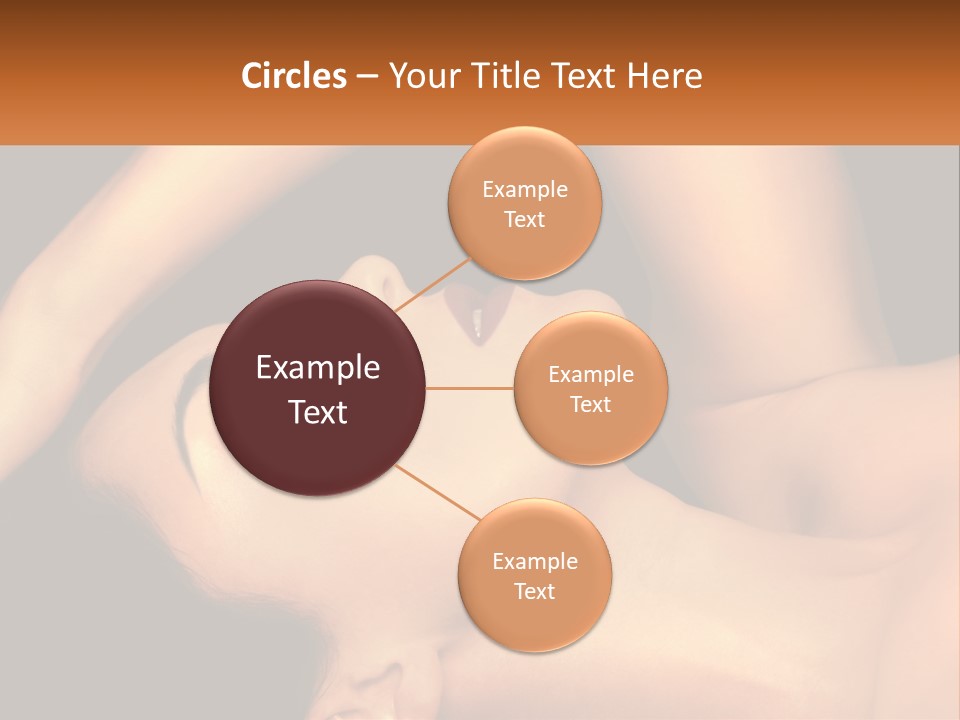 Circles – Your Title Text Here

Example Text

Example Text

Example Text

Example Text